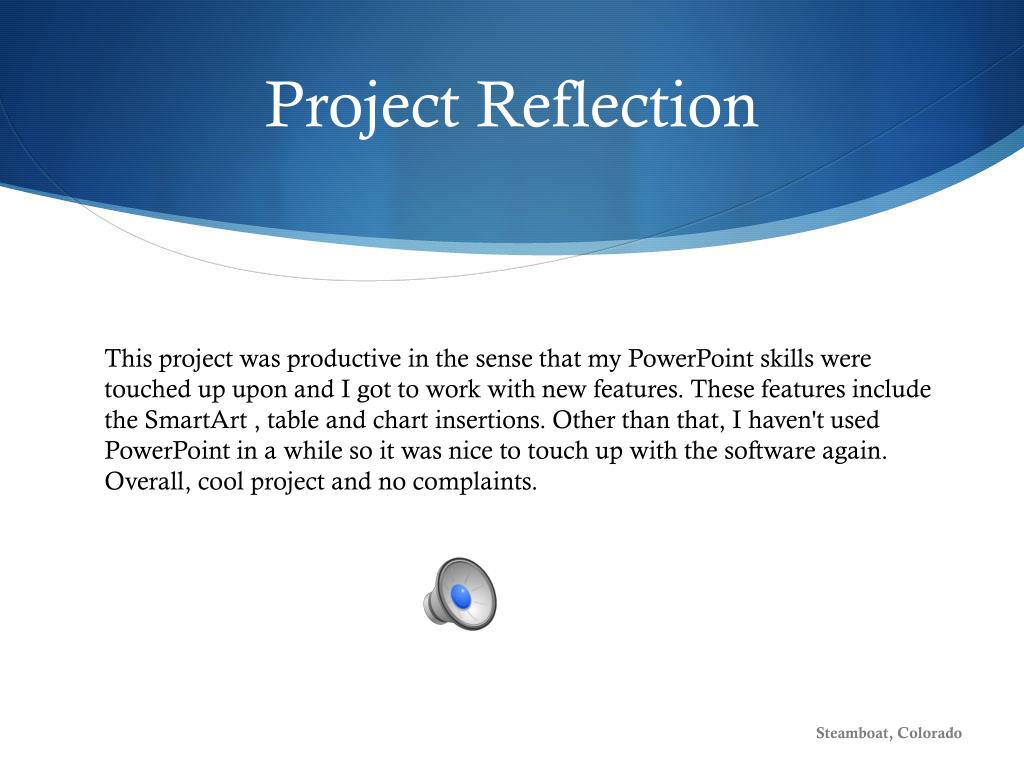 Project Reflection

This project was productive in the sense that my PowerPoint skills were touched up upon and I got to work with new features. These features include the SmartArt , table and chart insertions. Other than that, I haven't used PowerPoint in a while so it was nice to touch up with the software again. Overall, cool project and no complaints.

Steamboat, Colorado